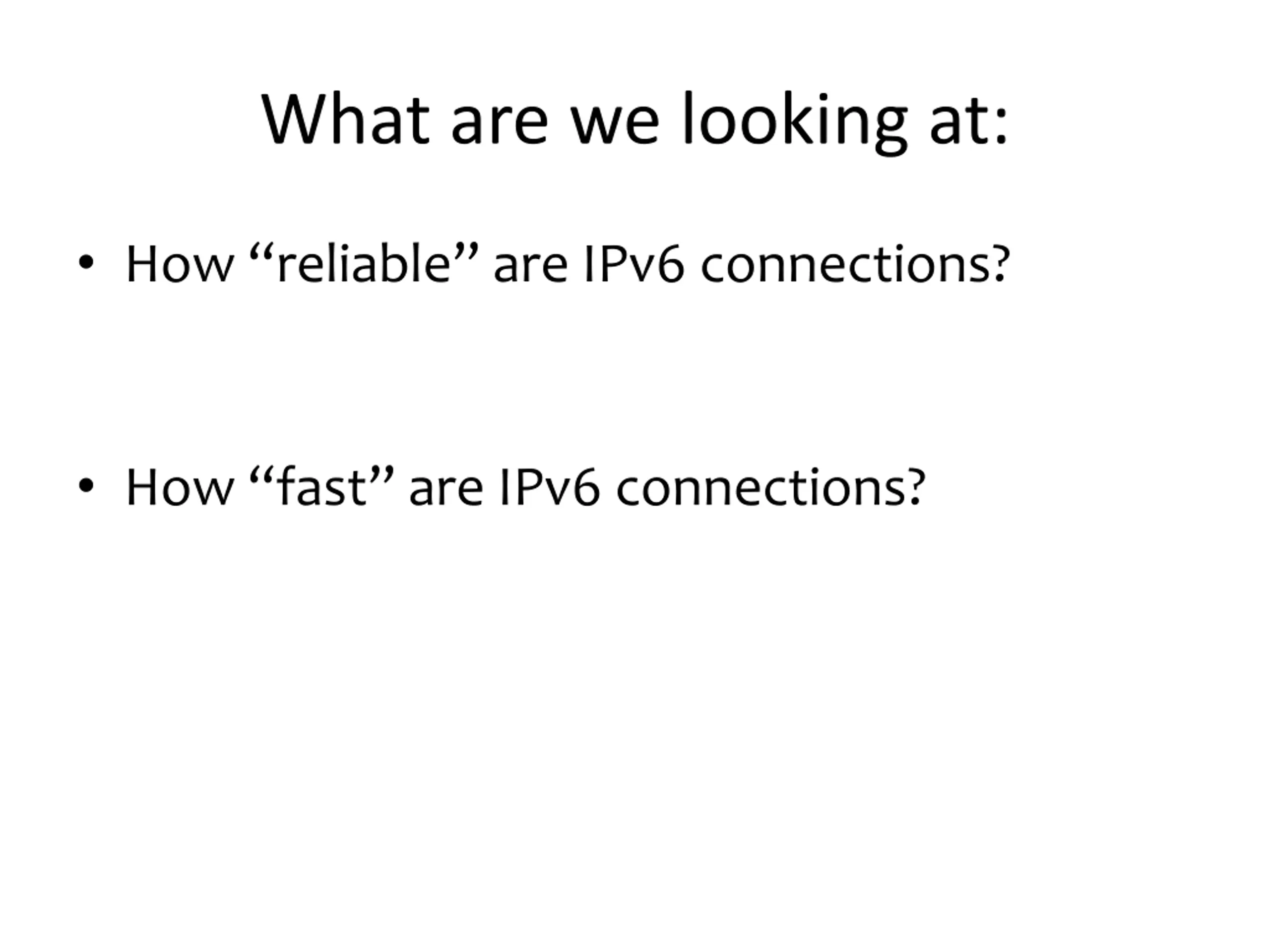 What are we looking at:

• How “reliable” are IPv6 connections?

• How “fast” are IPv6 connections?